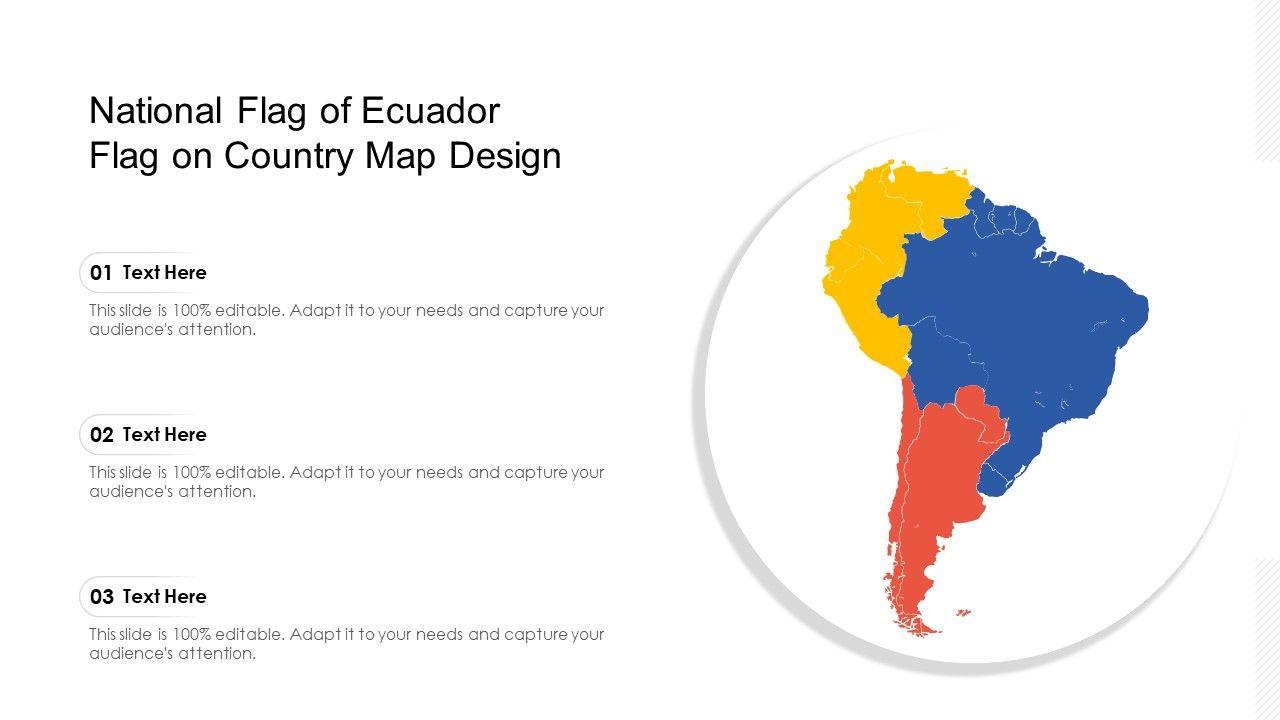 National Flag of Ecuador
Flag on Country Map Design

01 Text Here

This slide is 100% editable. Adapt it to your needs and capture your audience's attention.

02 Text Here

This slide is 100% editable. Adapt it to your needs and capture your audience's attention.

03 Text Here

This slide is 100% editable. Adapt it to your needs and capture your audience's attention.